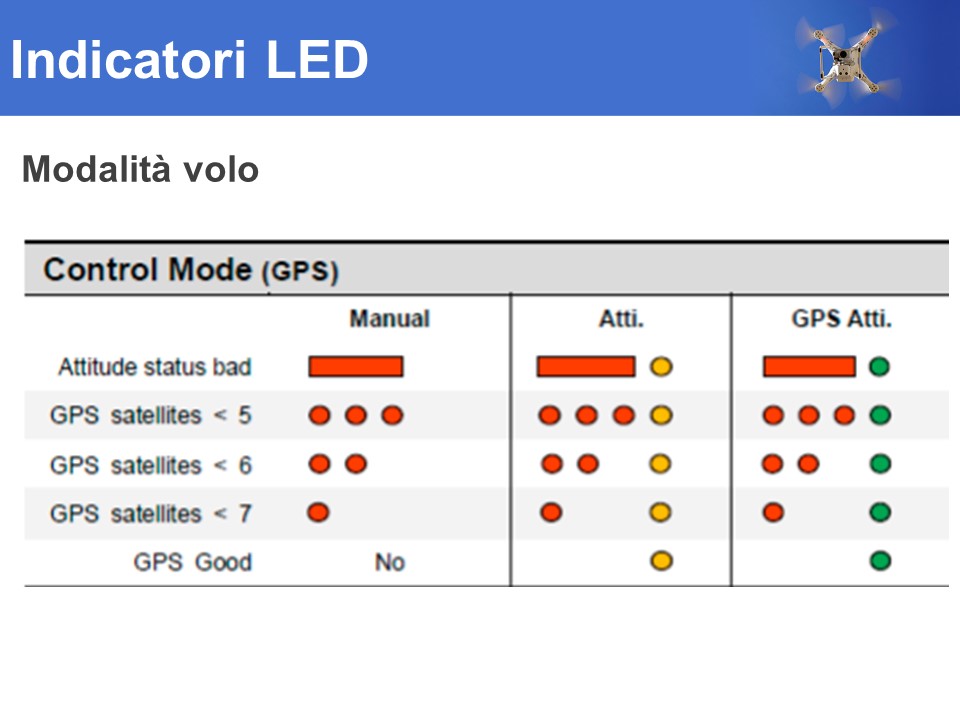 Indicatori LED

Modalità volo

Control Mode (GPS)

|  | Manual | Atti. | GPS Atti. |
|---|---|---|---|
| Attitude status bad |  |  |  |
| GPS satellites < 5 |  |  |  |
| GPS satellites < 6 |  |  |  |
| GPS satellites < 7 |  |  |  |
| GPS Good | No |  |  |